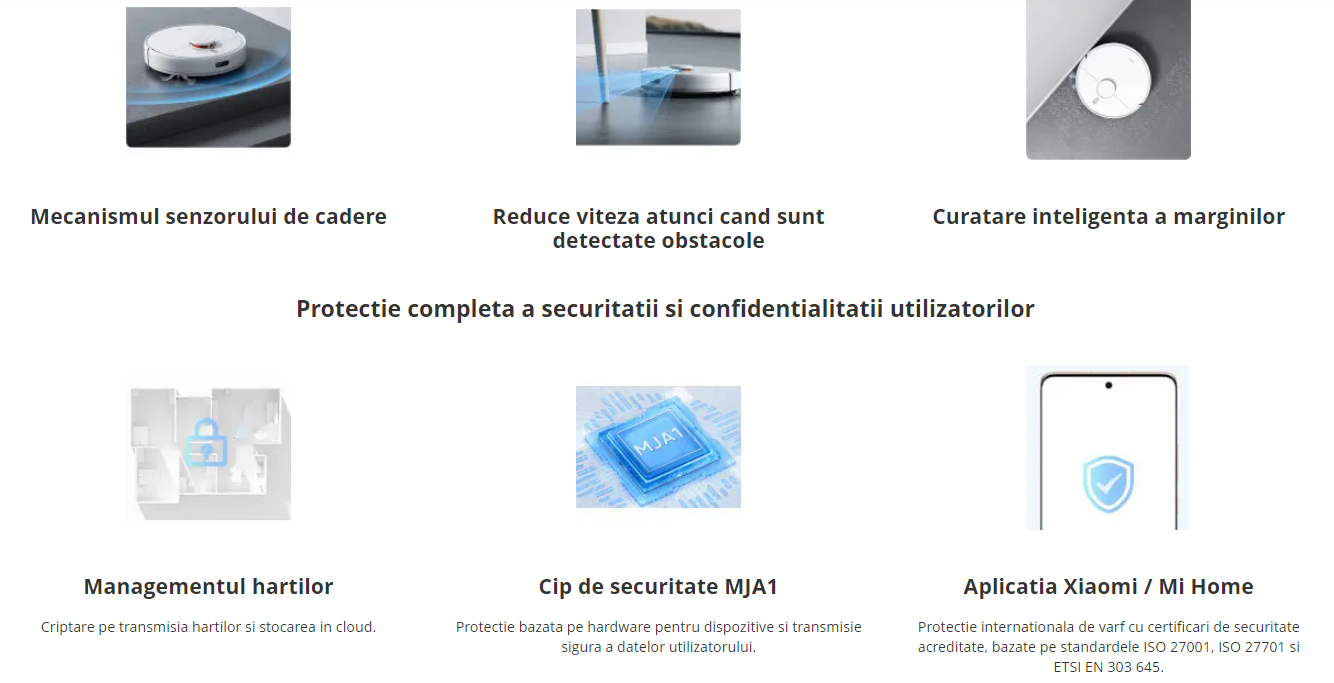 Mecanismul senzorului de cadere

Reduce viteza atunci cand sunt detectate obstacole

Curatare inteligenta a marginilor

Protectie completa a securitatii si confidentialitatii utilizatorilor

MJA1

Managementul hartilor

Criptare pe transmisia hartilor si stocarea in cloud.

Cip de securitate MJA1

Protectie bazata pe hardware pentru dispozitive si transmisie sigura a datelor utilizatorului.

Aplicatia Xiaomi / Mi Home

Protectie internationala de varf cu certificari de securitate acreditate, bazate pe standardele ISO 27001, ISO 27701 si ETSI EN 303 645.